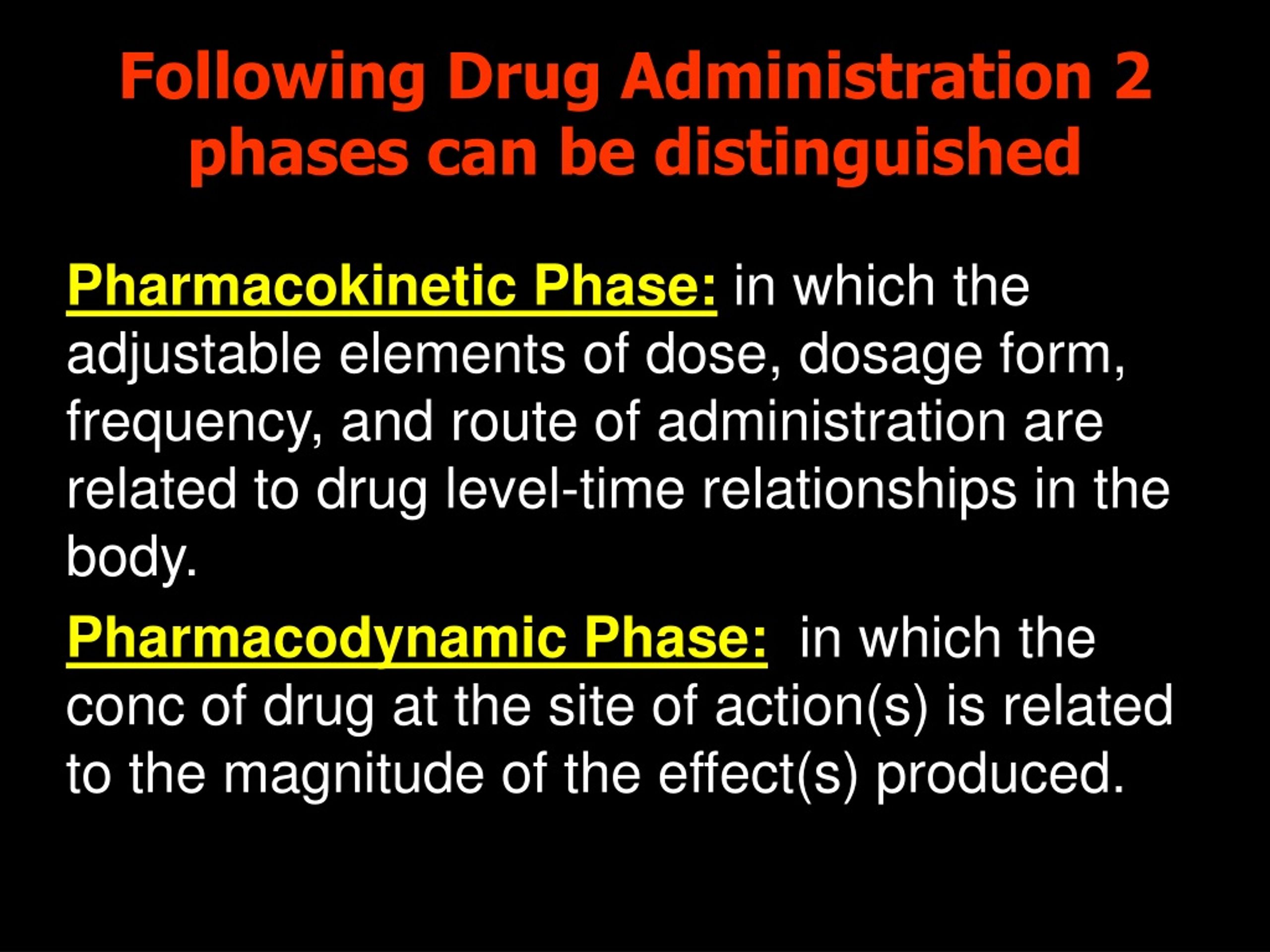 Following Drug Administration 2 phases can be distinguished

Pharmacokinetic Phase: in which the adjustable elements of dose, dosage form, frequency, and route of administration are related to drug level-time relationships in the body.

Pharmacodynamic Phase: in which the conc of drug at the site of action(s) is related to the magnitude of the effect(s) produced.